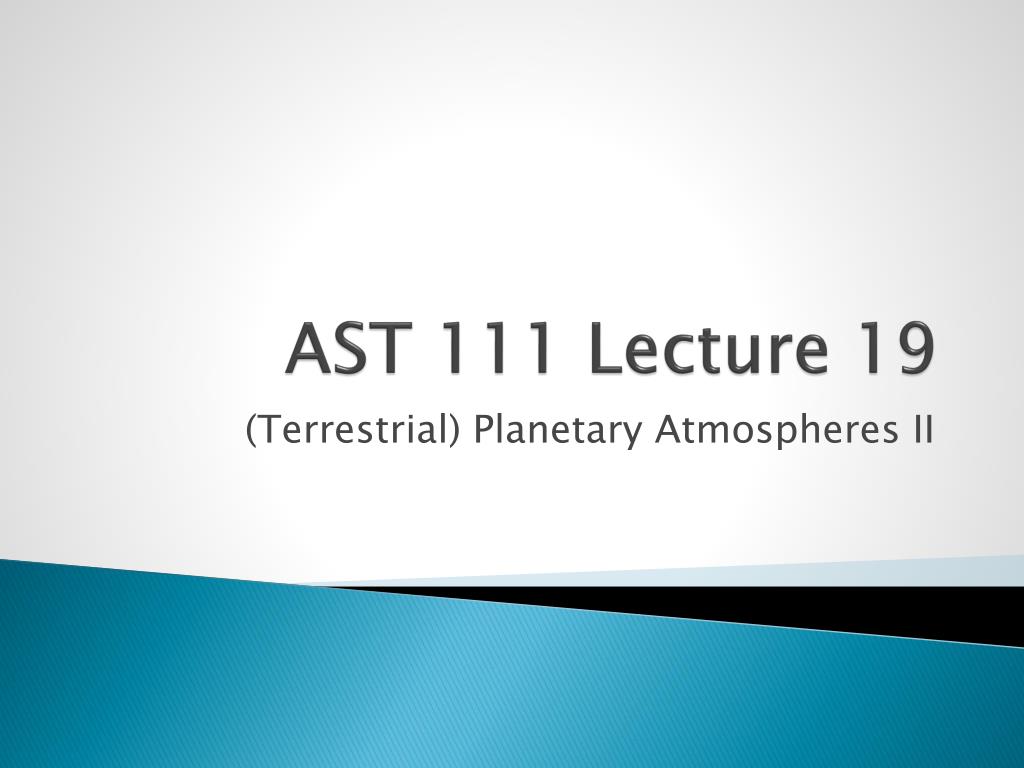 AST 111 Lecture 19

(Terrestrial) Planetary Atmospheres II